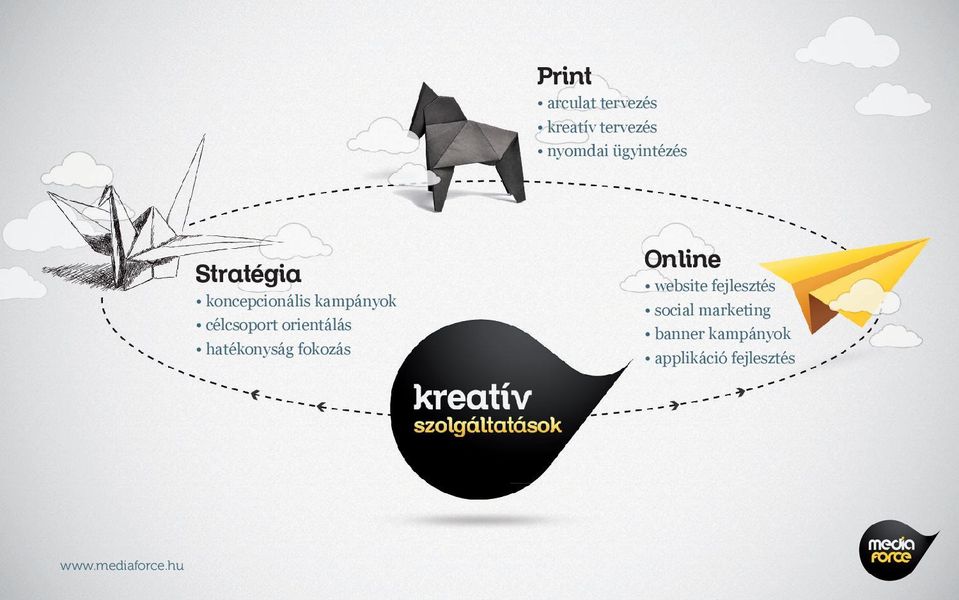 Print
• arculat tervezés
• kreatív tervezés
• nyomdai ügyintézés

Stratégia
• koncepcionális kampányok
• célcsoport orientálás
• hatékonyság fokozás

Online
• website fejlesztés
• social marketing
• banner kampányok
• applikáció fejlesztés

kreatív
szolgáltatások

www.mediaforce.hu

media force